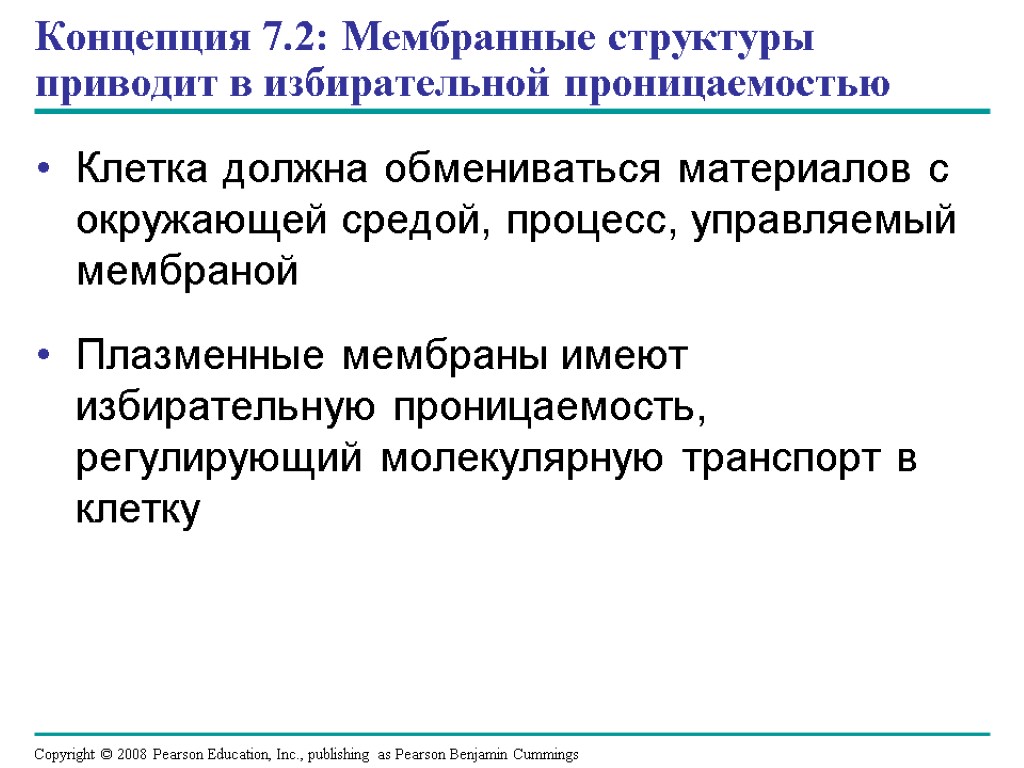 Концепция 7.2: Мембранные структуры приводит в избирательной проницаемостью

• Клетка должна обмениваться материалов с окружающей средой, процесс, управляемый мембраной

• Плазменные мембраны имеют избирательную проницаемость, регулирующий молекулярную транспорт в клетку

Copyright © 2008 Pearson Education, Inc., publishing as Pearson Benjamin Cummings